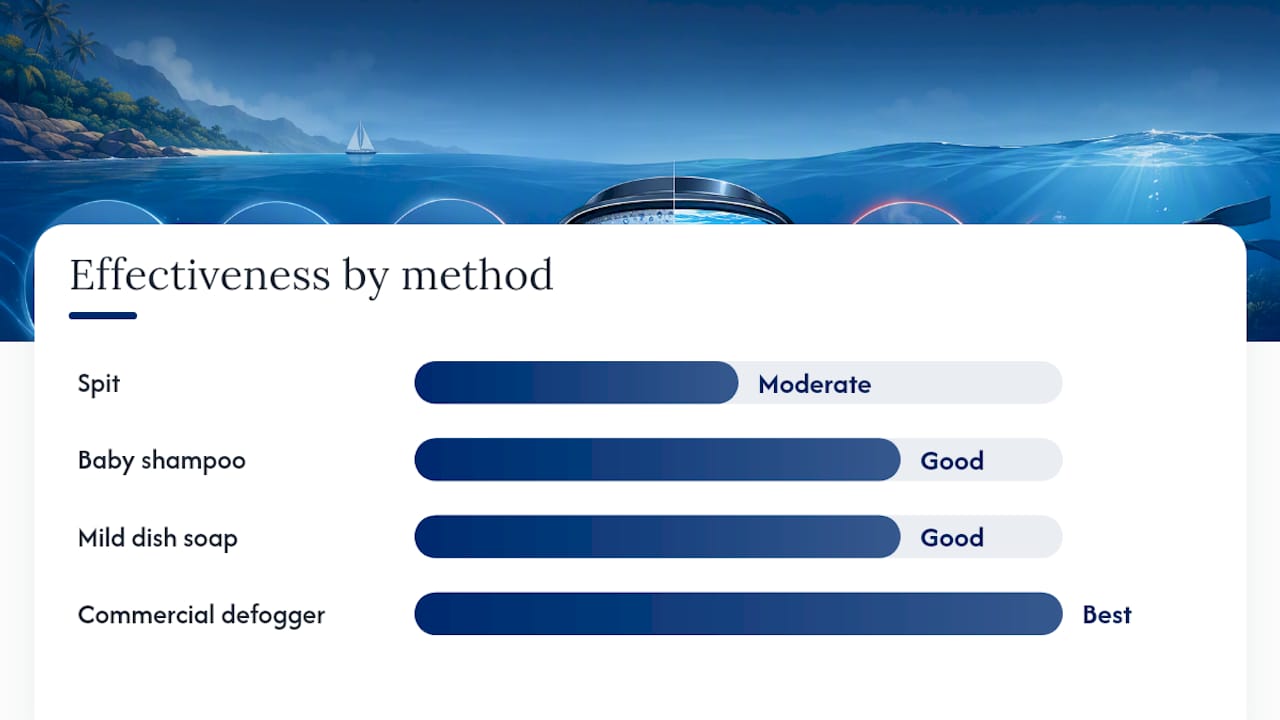 Effectiveness by method

Spit
Moderate

Baby shampoo
Good

Mild dish soap
Good

Commercial defogger
Best